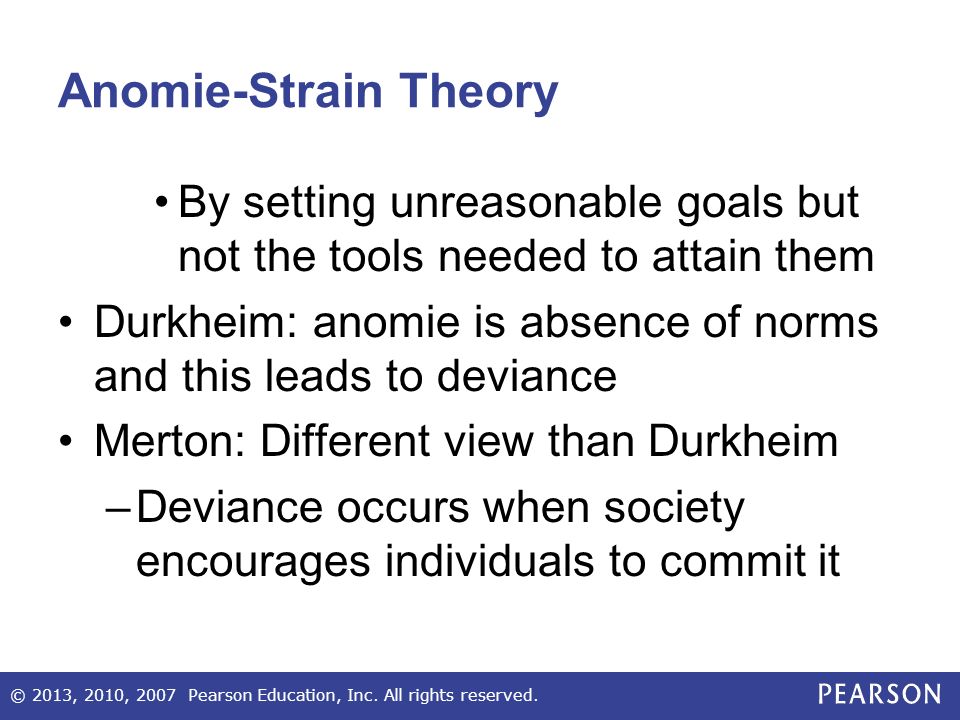 Anomie-Strain Theory

• By setting unreasonable goals but not the tools needed to attain them

• Durkheim: anomie is absence of norms and this leads to deviance

• Merton: Different view than Durkheim

– Deviance occurs when society encourages individuals to commit it

© 2013, 2010, 2007 Pearson Education, Inc. All rights reserved.

PEARSON